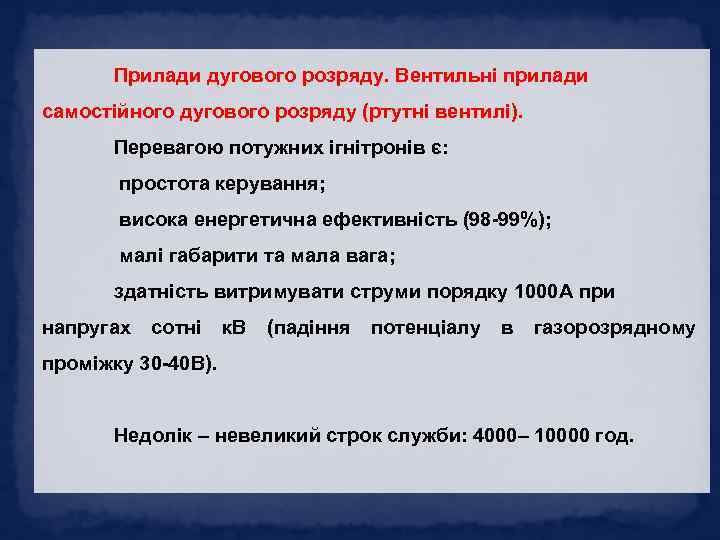 Прилади дугового розряду. Вентильні прилади самостійного дугового розряду (ртутні вентилі).

Перевагою потужних ігнітронів є:

простота керування;

висока енергетична ефективність (98-99%);

малі габарити та мала вага;

здатність витримувати струми порядку 1000А при напругах сотні кВ (падіння потенціалу в газорозрядному проміжку 30-40В).

Недолік – невеликий строк служби: 4000– 10000 год.